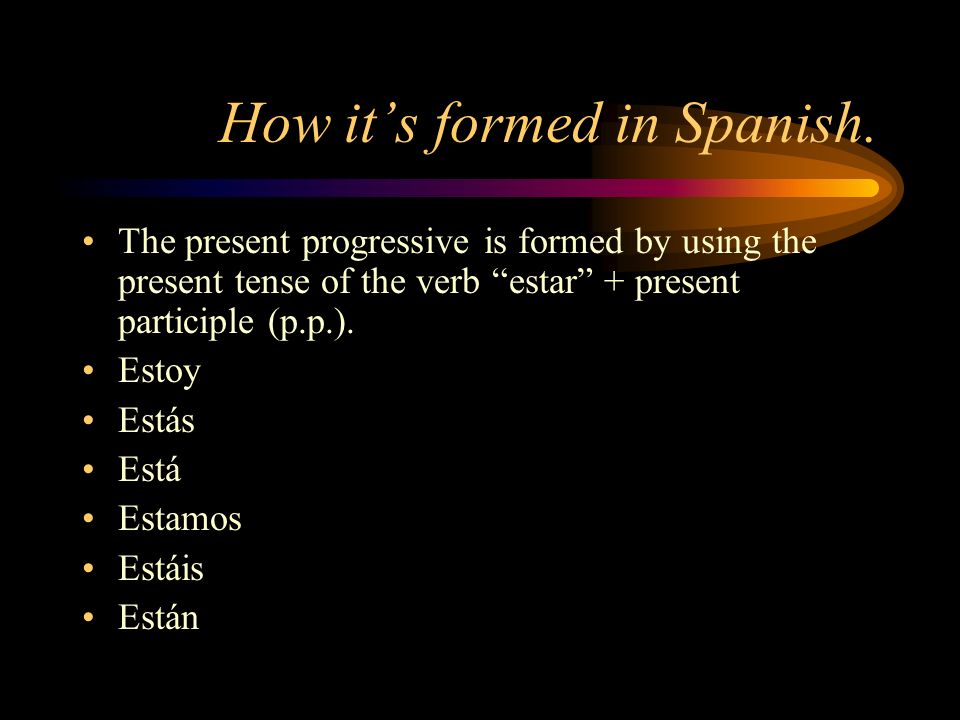 How it’s formed in Spanish.

• The present progressive is formed by using the present tense of the verb “estar” + present participle (p.p.).
• Estoy
• Estás
• Está
• Estamos
• Estáis
• Están